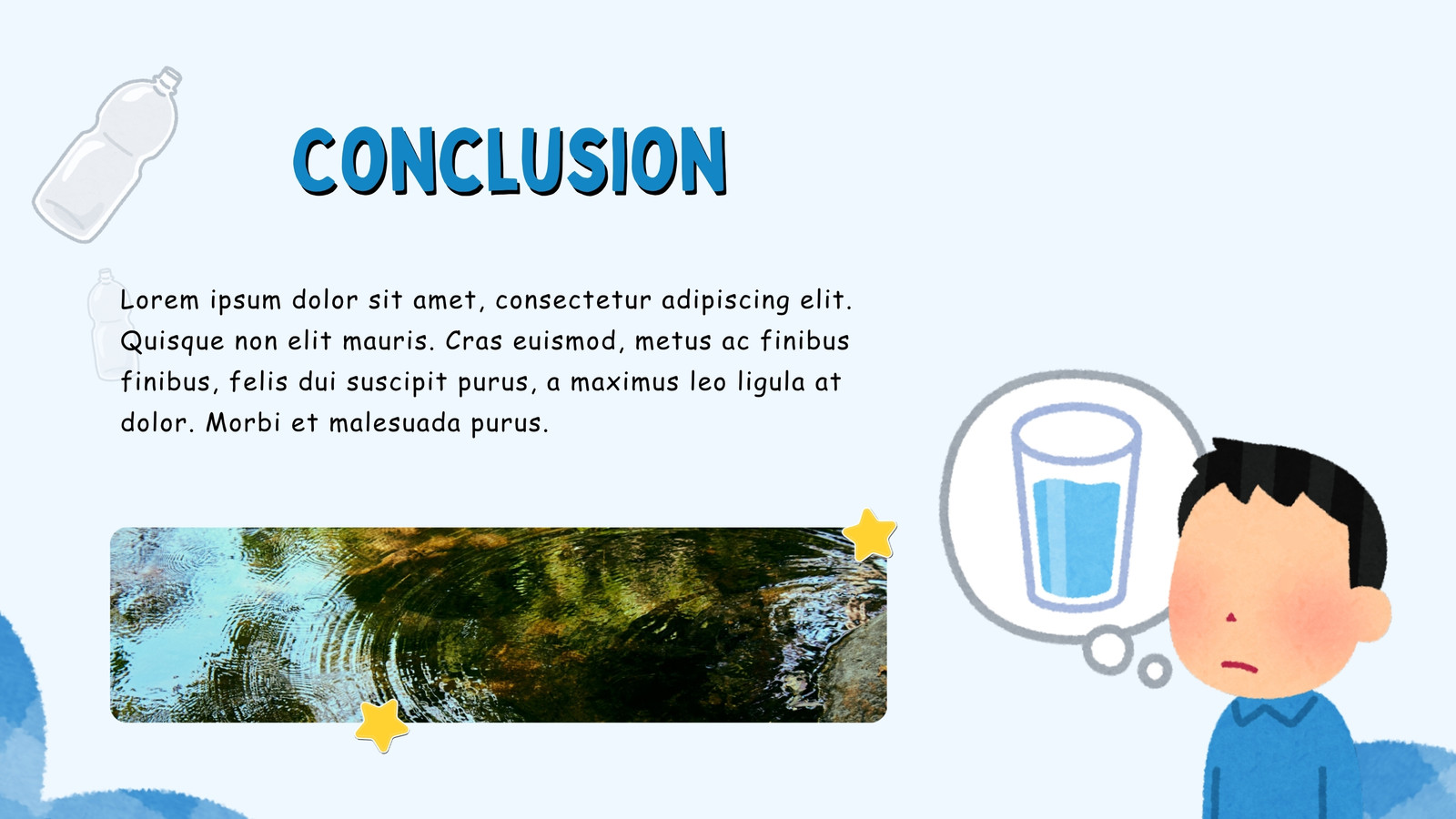 CONCLUSION

Lorem ipsum dolor sit amet, consectetur adipiscing elit. Quisque non elit mauris. Cras euismod, metus ac finibus finibus, felis dui suscipit purus, a maximus leo ligula at dolor. Morbi et malesuada purus.